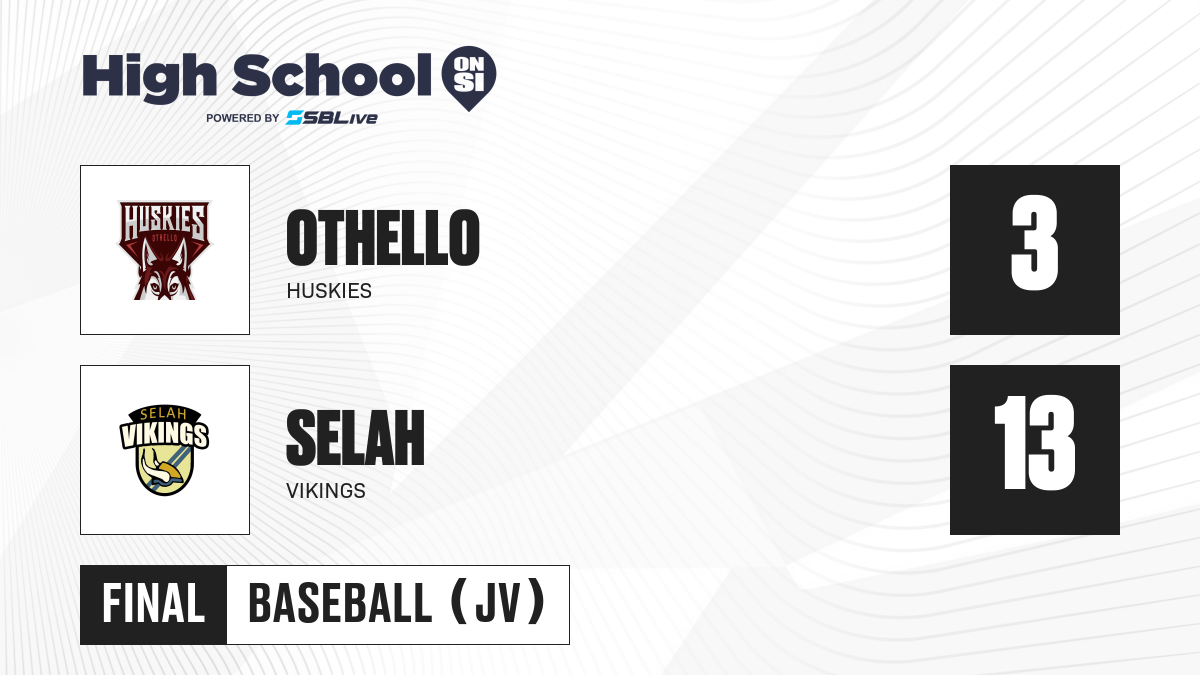 High School ON SI
POWERED BY SBLive

HUSKIES OTHELLO

OTHELLO
HUSKIES

3

SELAH VIKINGS

SELAH
VIKINGS

13

FINAL

BASEBALL (JV)